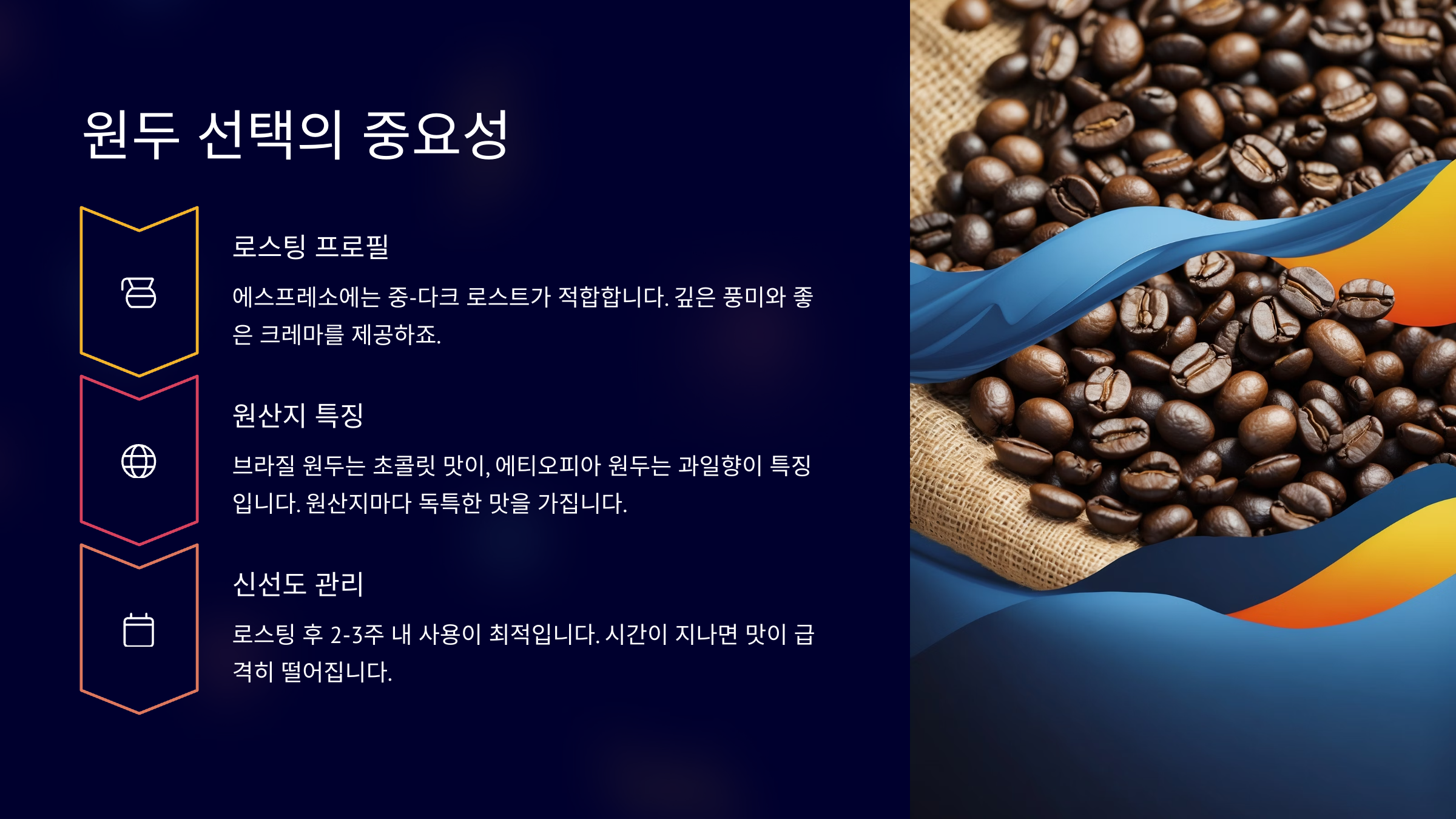 원두 선택의 중요성

로스팅 프로필

에스프레소에는 중-다크 로스트가 적합합니다. 깊은 풍미와 좋은 크레마를 제공하죠.

원산지 특징

브라질 원두는 초콜릿 맛이, 에티오피아 원두는 과일향이 특징입니다. 원산지마다 독특한 맛을 가집니다.

신선도 관리

로스팅 후 2-3주 내 사용이 최적입니다. 시간이 지나면 맛이 급격히 떨어집니다.